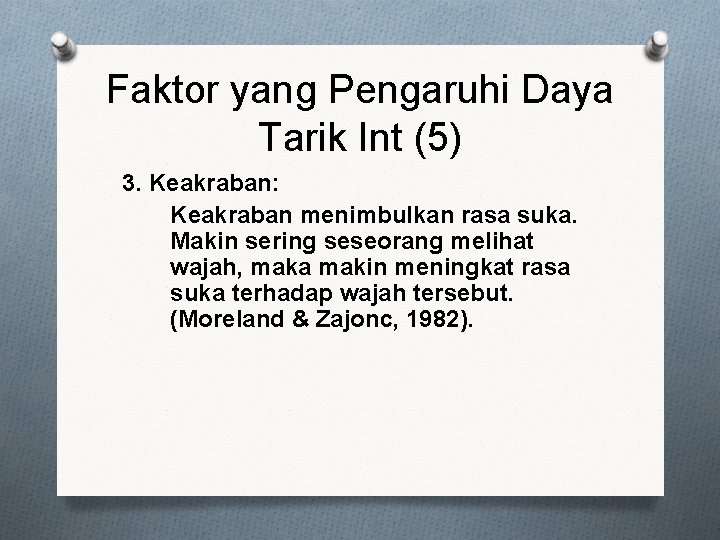 Faktor yang Pengaruhi Daya Tarik Int (5)

3. Keakraban:

Keakraban menimbulkan rasa suka. Makin sering seseorang melihat wajah, maka makin meningkat rasa suka terhadap wajah tersebut. (Moreland & Zajonc, 1982).